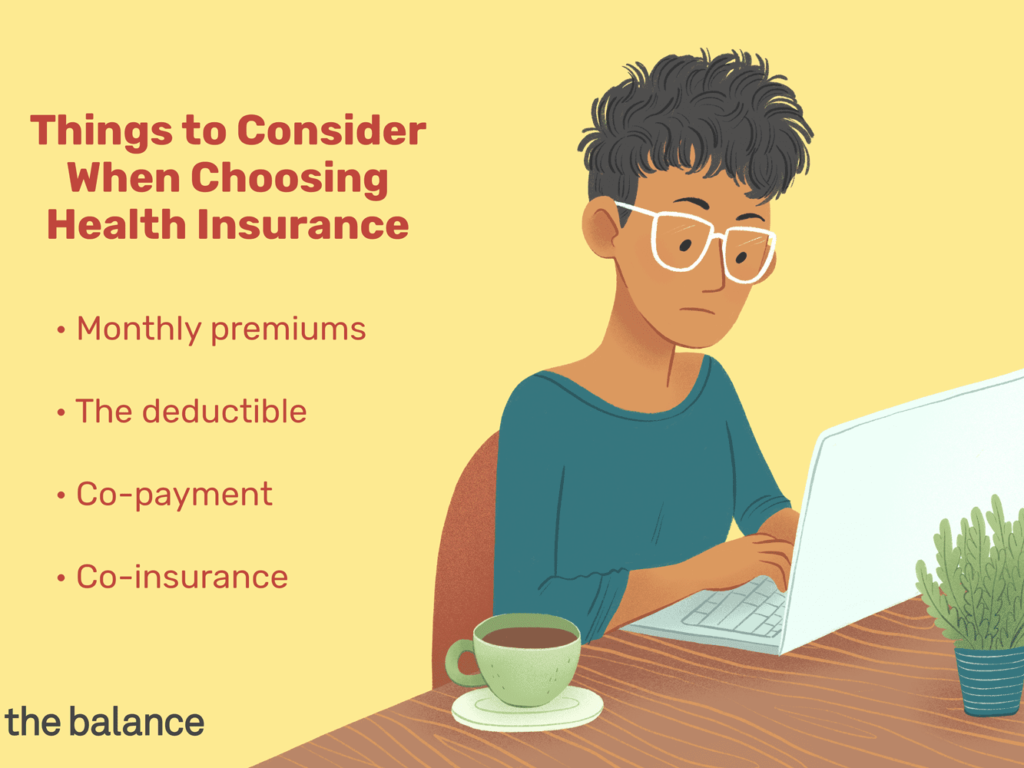 Things to Consider When Choosing Health Insurance

• Monthly premiums

• The deductible

• Co-payment

• Co-insurance

the balance